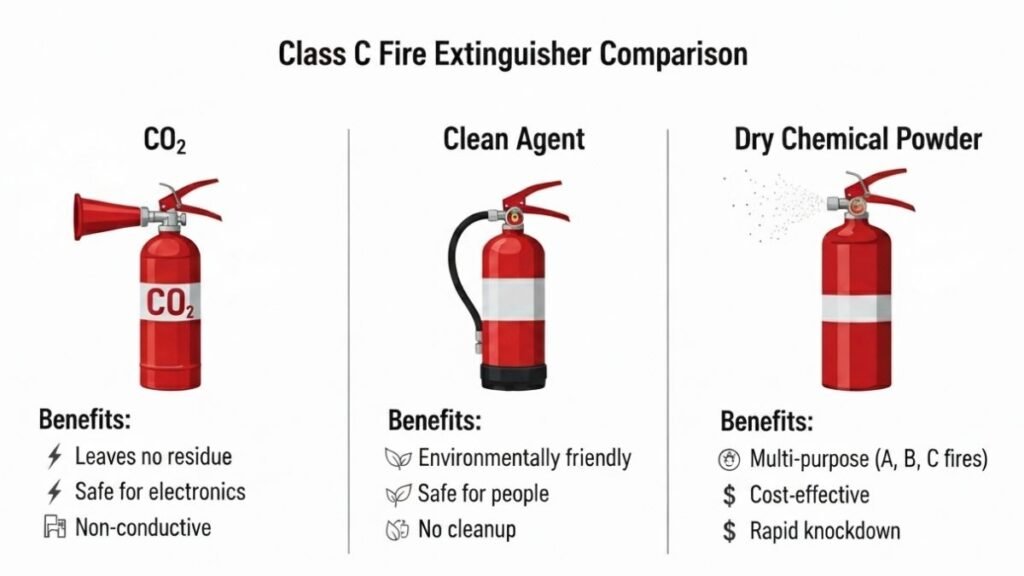 Class C Fire Extinguisher Comparison

$CO_2$

$CO_2$

Benefits:
Leaves no residue
Safe for electronics
Non-conductive

Clean Agent

Benefits:
Environmentally friendly
Safe for people
No cleanup

Dry Chemical Powder

Benefits:
Multi-purpose (A, B, C fires)
$ Cost-effective
$ Rapid knockdown